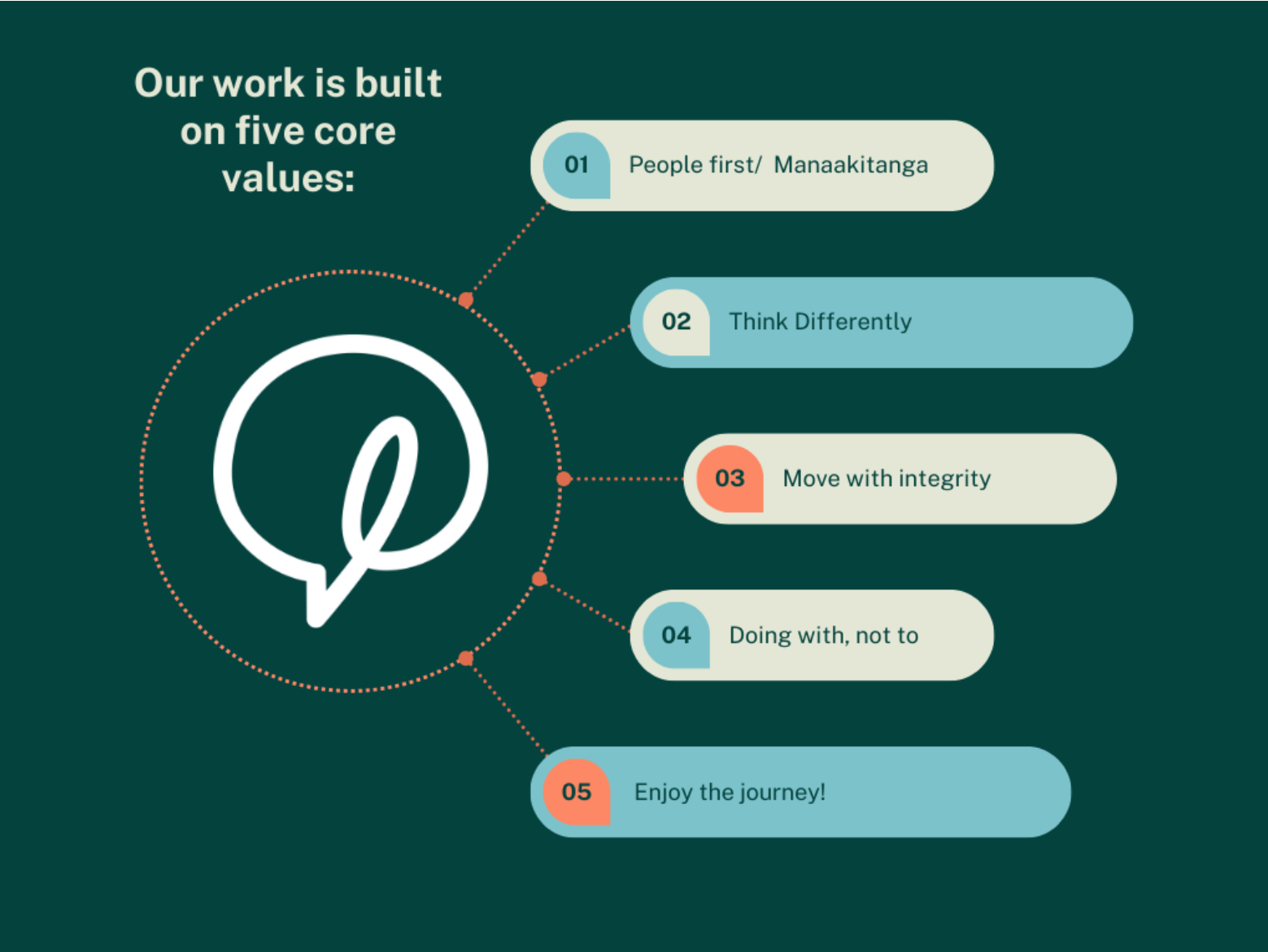 Our work is built on five core values:

01 People first/ Manaakitanga

02 Think Differently

03 Move with integrity

04 Doing with, not to

05 Enjoy the journey!